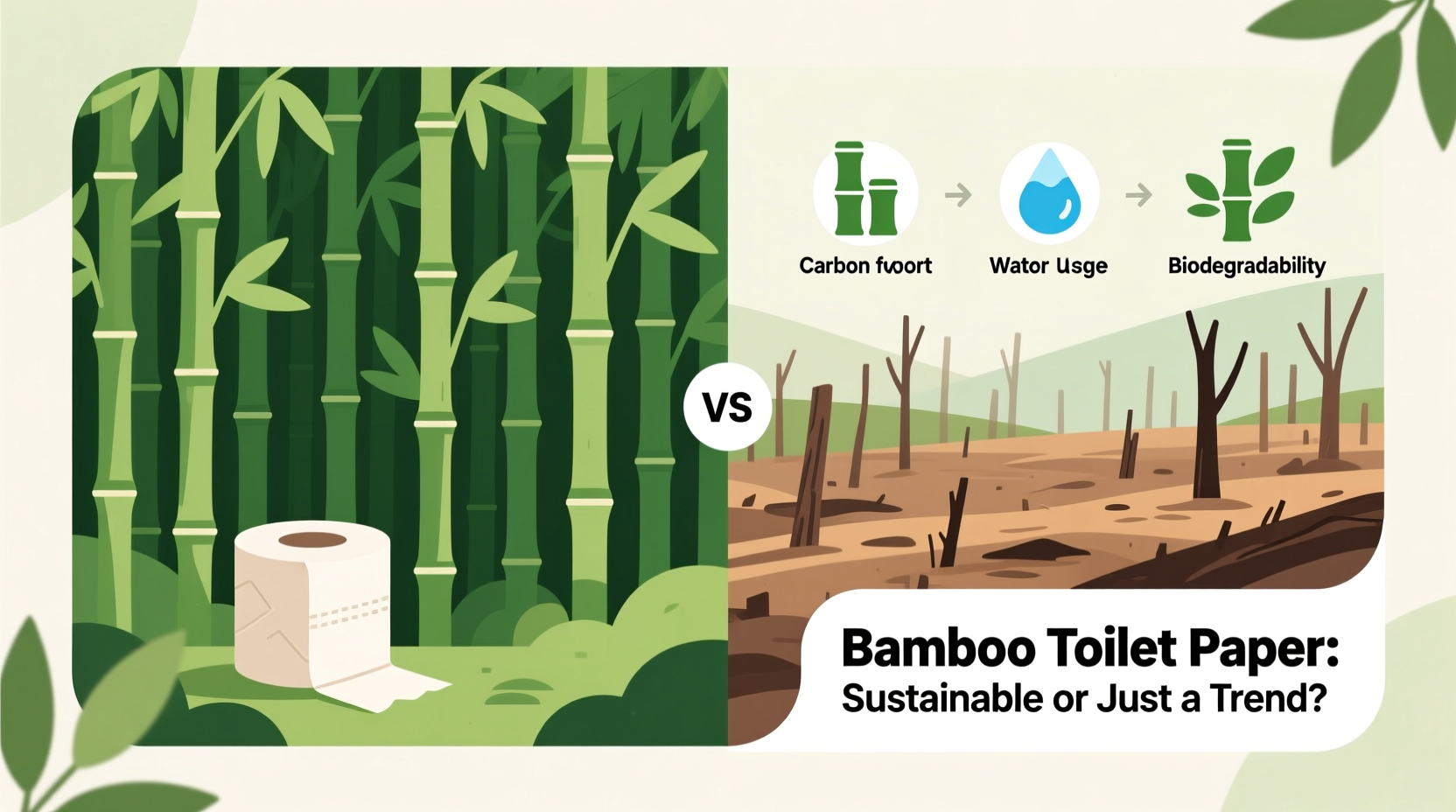 Carbon fvoort

Wator Usge

Biodegradability

VS

Bamboo Toilet Paper:
Sustainable or Just a Trend?